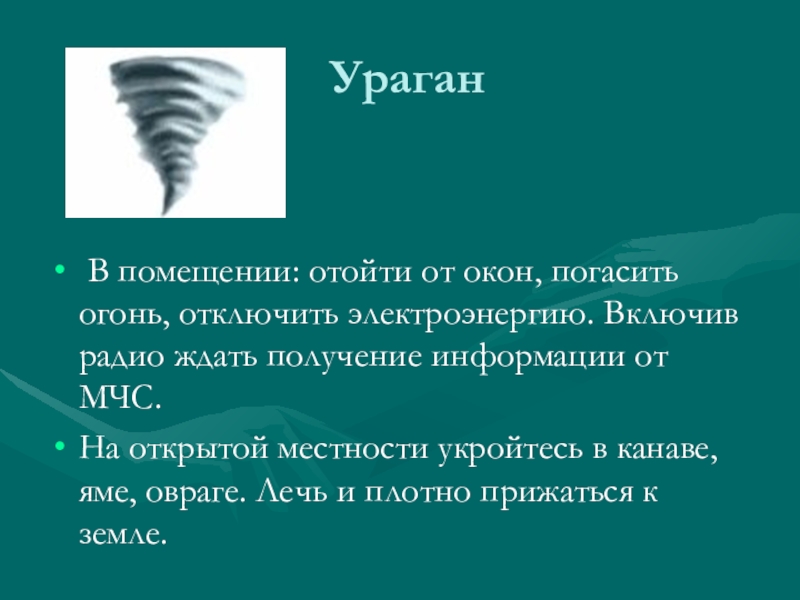 Ураган

• В помещении: отойти от окон, погасить огонь, отключить электроэнергию. Включив радио ждать получение информации от МЧС.

• На открытой местности укройтесь в канаве, яме, овраге. Лечь и плотно прижаться к земле.